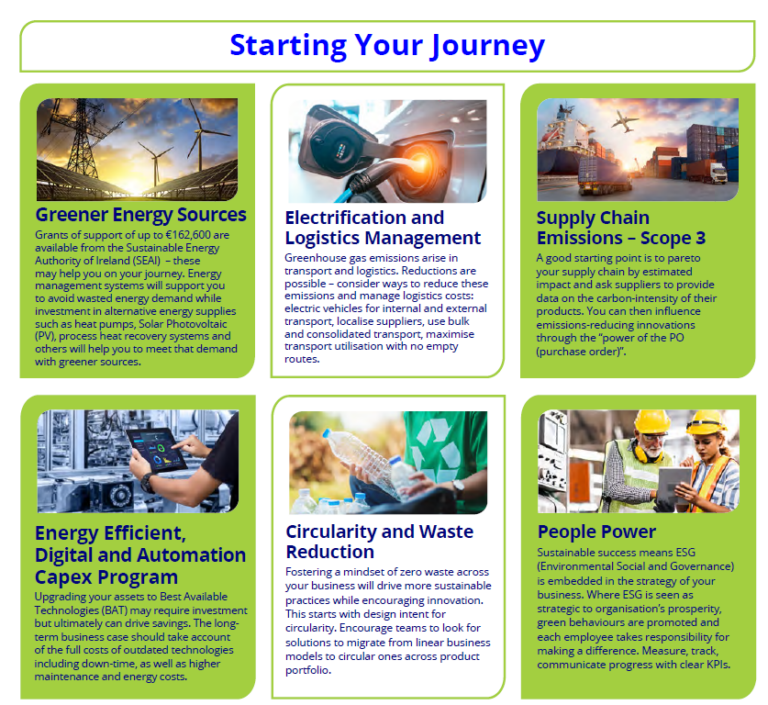 Starting Your Journey

Greener Energy Sources

Grants of support of up to €162,600 are available from the Sustainable Energy Authority of Ireland (SEAI) – these may help you on your journey. Energy management systems will support you to avoid wasted energy demand while investment in alternative energy supplies such as heat pumps, Solar Photovoltaic (PV), process heat recovery systems and others will help you to meet that demand with greener sources.

Electrification and Logistics Management

Greenhouse gas emissions arise in transport and logistics. Reductions are possible – consider ways to reduce these emissions and manage logistics costs: electric vehicles for internal and external transport, localise suppliers, use bulk and consolidated transport, maximise transport utilisation with no empty routes.

Supply Chain Emissions – Scope 3

A good starting point is to pareto your supply chain by estimated impact and ask suppliers to provide data on the carbon-intensity of their products. You can then influence emissions-reducing innovations through the "power of the PO (purchase order)".

Energy Efficient, Digital and Automation Capex Program

Upgrading your assets to Best Available Technologies (BAT) may require investment but ultimately can drive savings. The long-term business case should take account of the full costs of outdated technologies including down-time, as well as higher maintenance and energy costs.

Circularity and Waste Reduction

Fostering a mindset of zero waste across your business will drive more sustainable practices while encouraging innovation. This starts with design intent for circularity. Encourage teams to look for solutions to migrate from linear business models to circular ones across product portfolio.

People Power

Sustainable success means ESG (Environmental Social and Governance) is embedded in the strategy of your business. Where ESG is seen as strategic to organisation's prosperity, green behaviours are promoted and each employee takes responsibility for making a difference. Measure, track, communicate progress with clear KPIs.